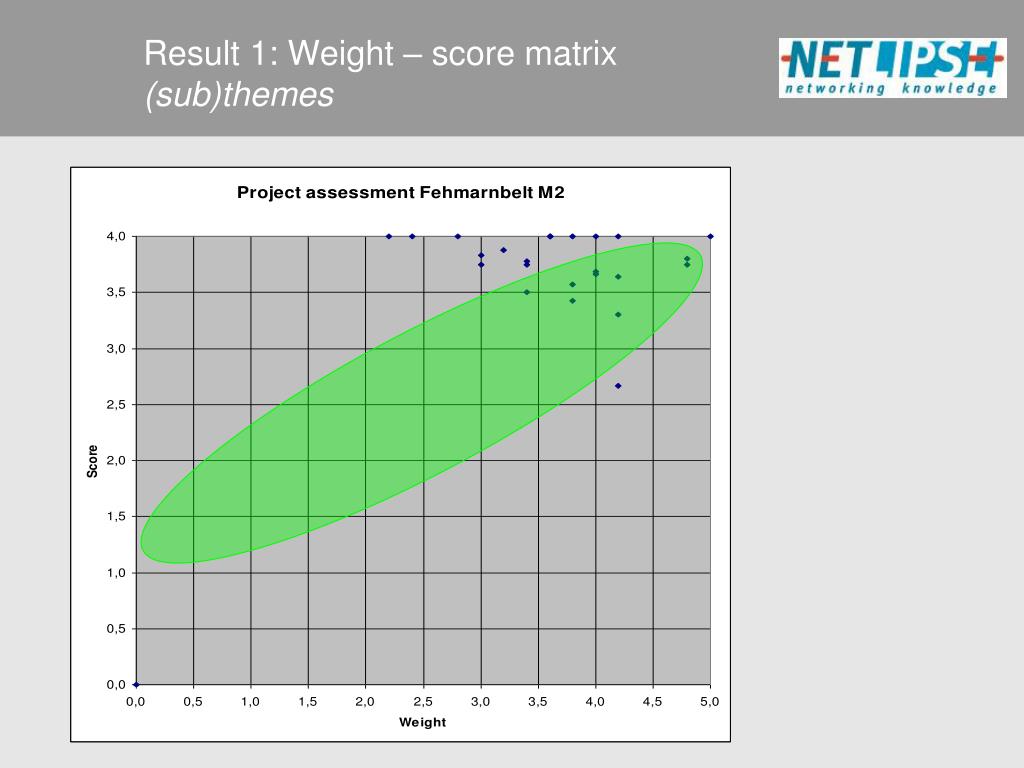 Result 1: Weight – score matrix
(sub)themes

NETLIPSE
networking knowledge

Project assessment Fehmarnbelt M2

4,0
3,5
3,0
2,5
2,0
1,5
1,0
0,5
0,0

Score

0,0 0,5 1,0 1,5 2,0 2,5 3,0 3,5 4,0 4,5 5,0

Weight